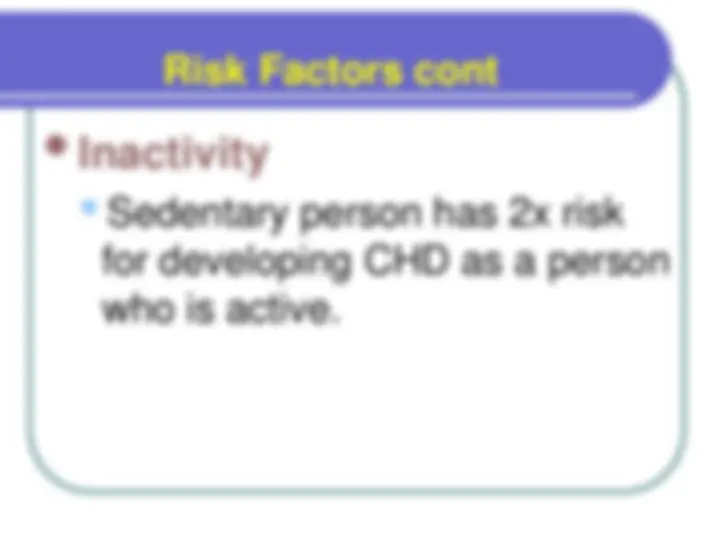 Risk Factors cont

• Inactivity

• Sedentary person has 2x risk for developing CHD as a person who is active.